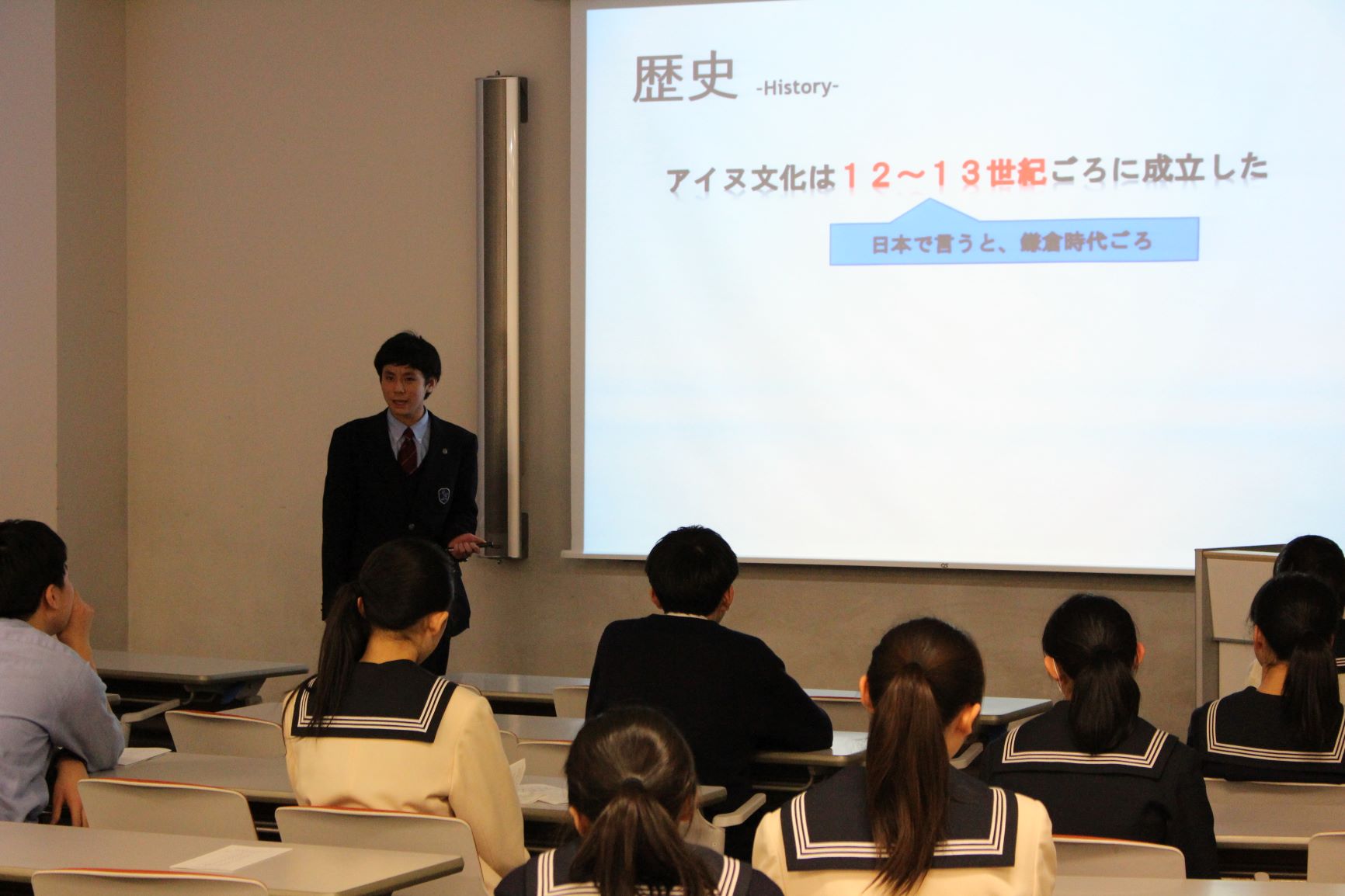 歴史 -History-

アイヌ文化は１２～１３世紀ごろに成立した

日本で言うと、鎌倉時代ごろ